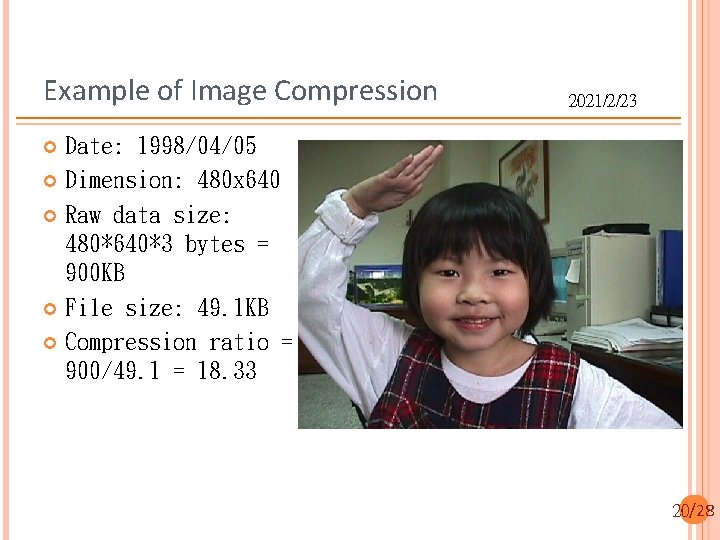 Example of Image Compression

2021/2/23

• Date: 1998/04/05
• Dimension: 480x640
• Raw data size: 480*640*3 bytes = 900KB
• File size: 49.1KB
• Compression ratio = 900/49.1 = 18.33

20/28